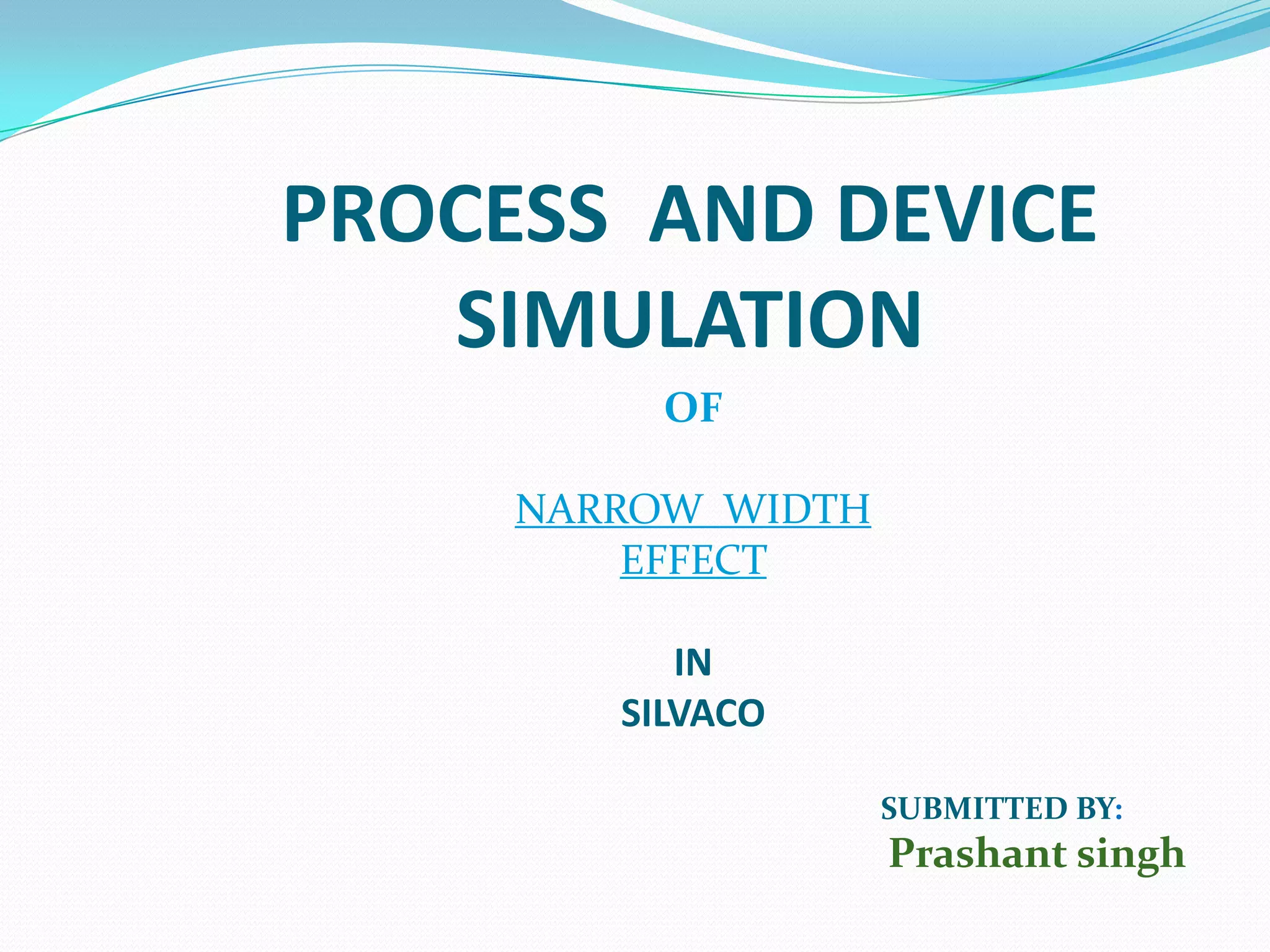 PROCESS AND DEVICE SIMULATION

OF

NARROW WIDTH EFFECT

IN
SILVACO

SUBMITTED BY:
Prashant singh